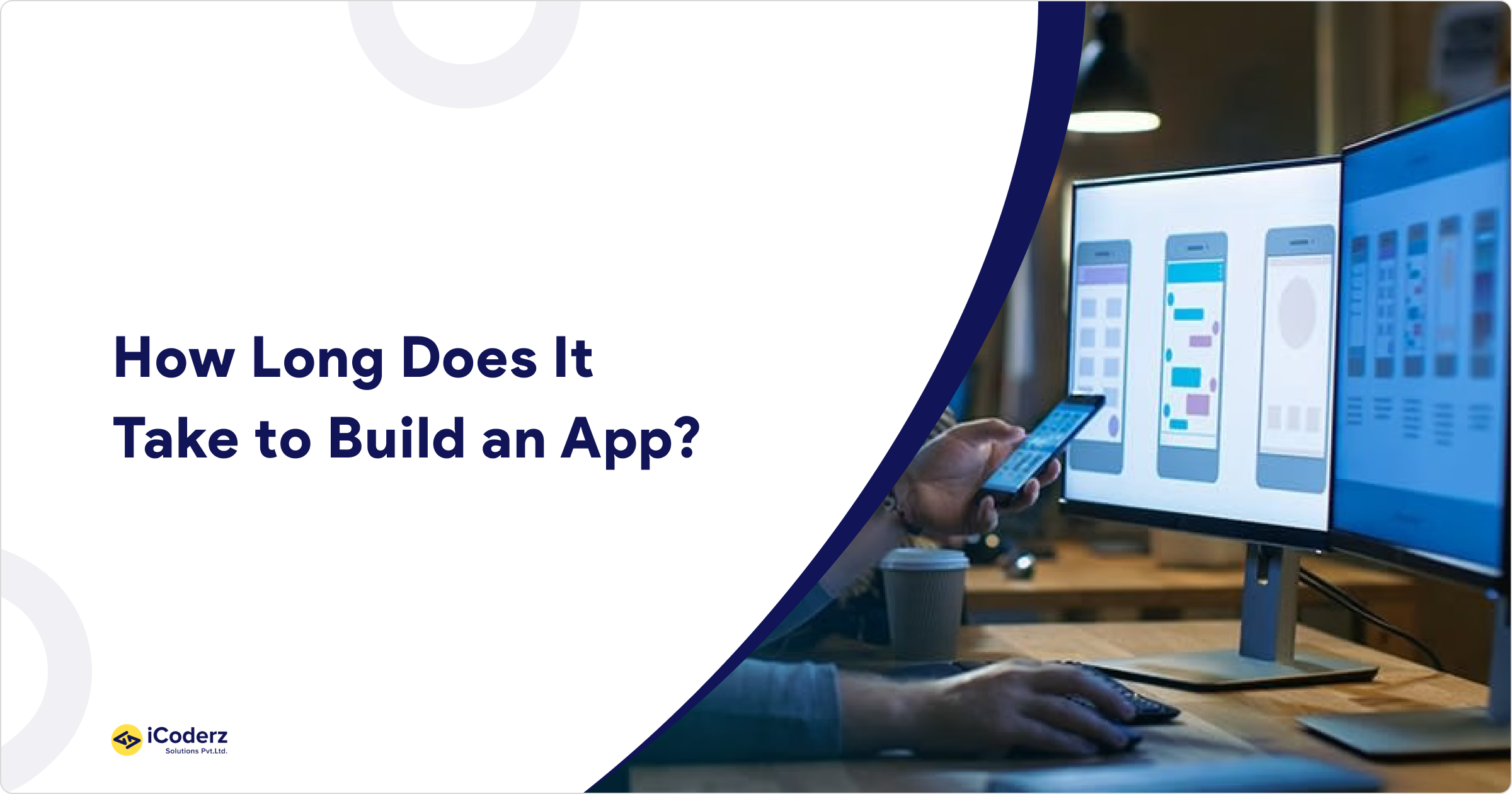 How Long Does It Take to Build an App?

iCoderz
Solutions Pvt.Ltd.